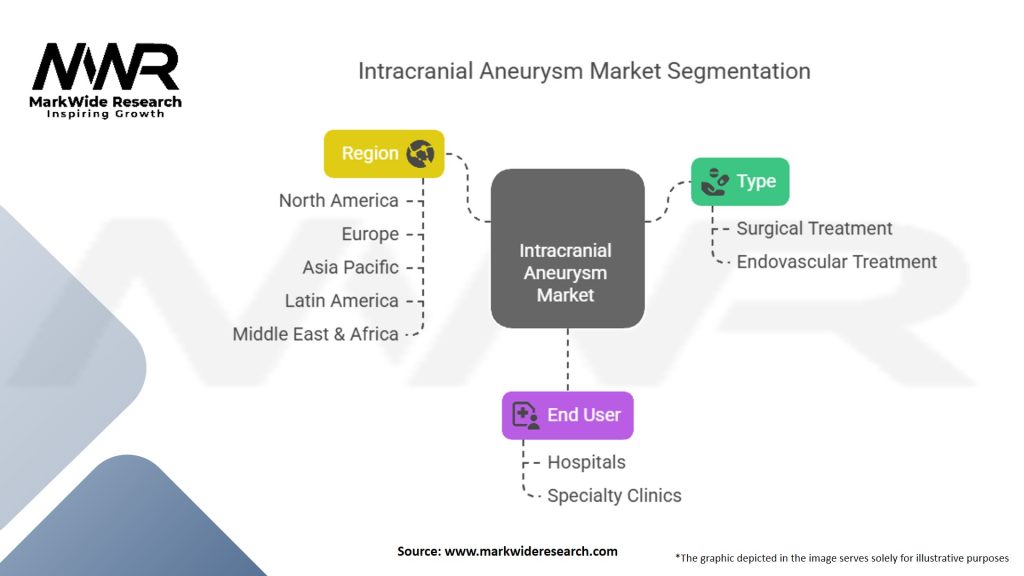 MWR
MarkWide Research
Inspiring Growth

Intracranial Aneurysm Market Segmentation

Region
North America
Europe
Asia Pacific
Latin America
Middle East & Africa

Intracranial Aneurysm Market

Type
Surgical Treatment
Endovascular Treatment

End User
Hospitals
Specialty Clinics

Source: www.markwideresearch.com

*The graphic depicted in the image serves solely for illustrative purposes